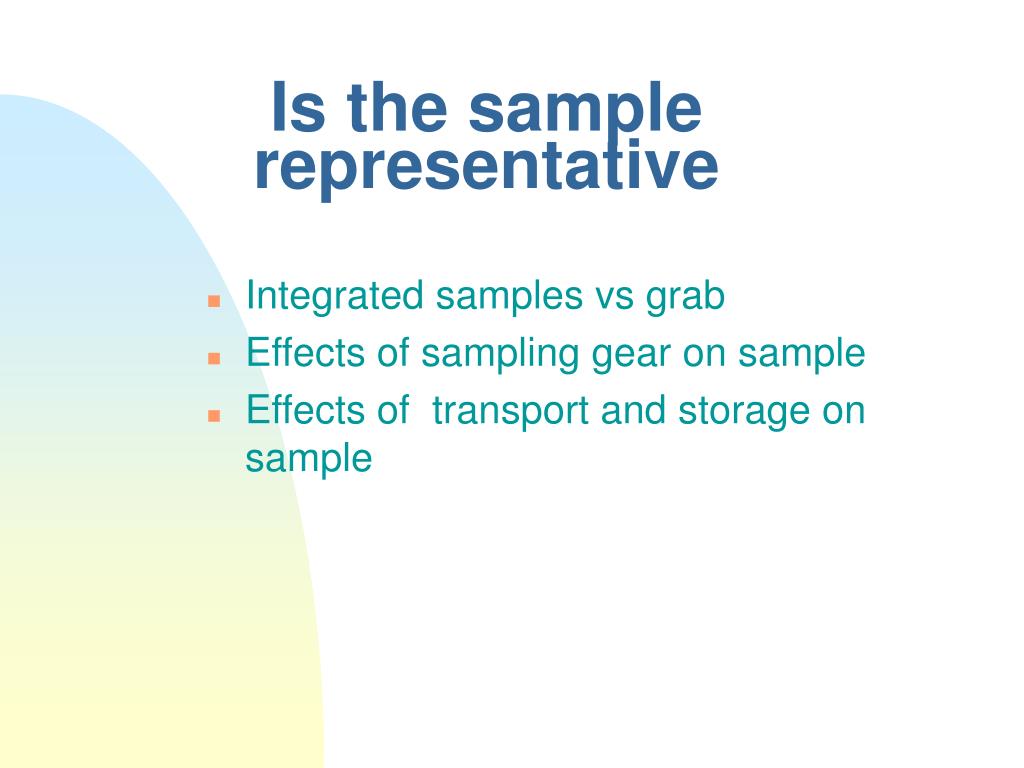 Is the sample representative

- Integrated samples vs grab
- Effects of sampling gear on sample
- Effects of  transport and storage on sample